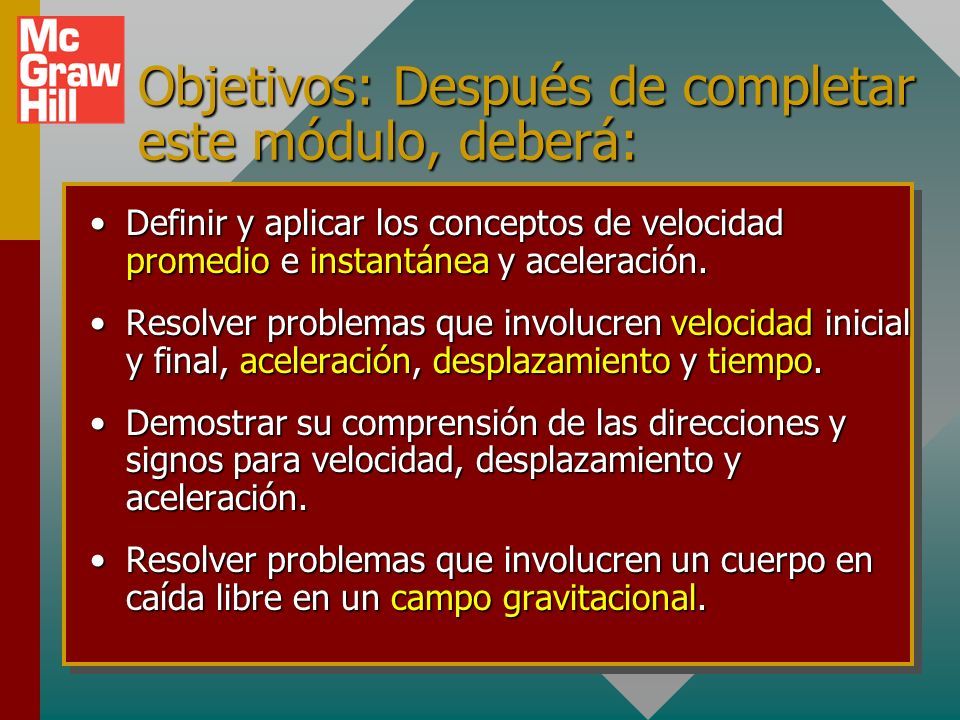 Mc Graw Hill

Objetivos: Después de completar este módulo, deberá:

• Definir y aplicar los conceptos de velocidad promedio e instantánea y aceleración.

• Resolver problemas que involucren velocidad inicial y final, aceleración, desplazamiento y tiempo.

• Demostrar su comprensión de las direcciones y signos para velocidad, desplazamiento y aceleración.

• Resolver problemas que involucren un cuerpo en caída libre en un campo gravitacional.